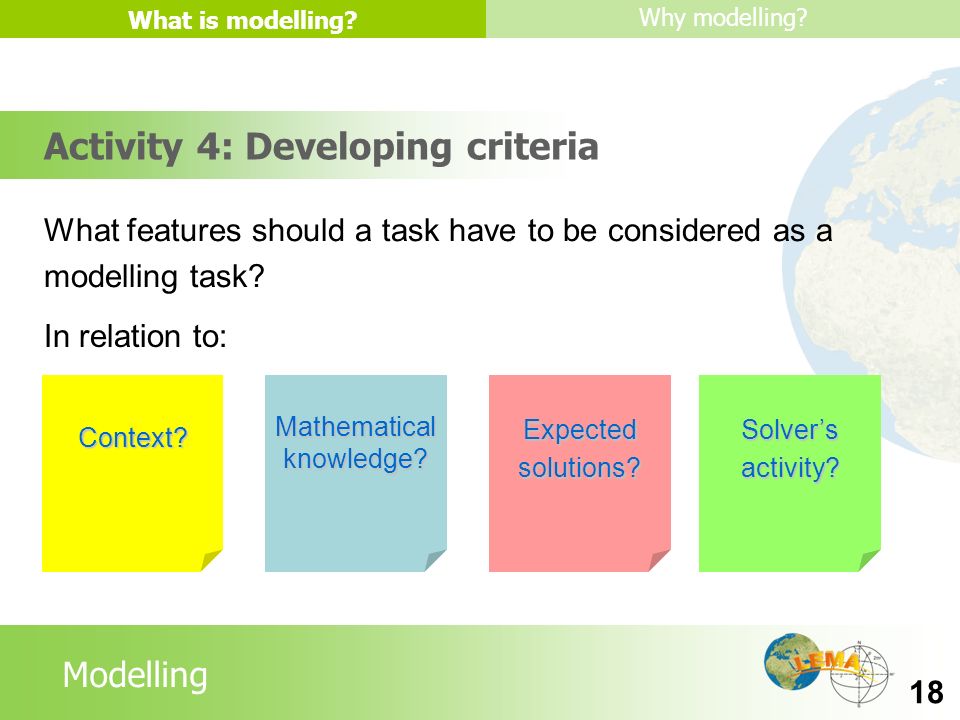 What is modelling?

Why modelling?

Activity 4: Developing criteria

What features should a task have to be considered as a modelling task?

In relation to:

Context?

Mathematical knowledge?

Expected solutions?

Solver's activity?

Modelling

LEMA

18